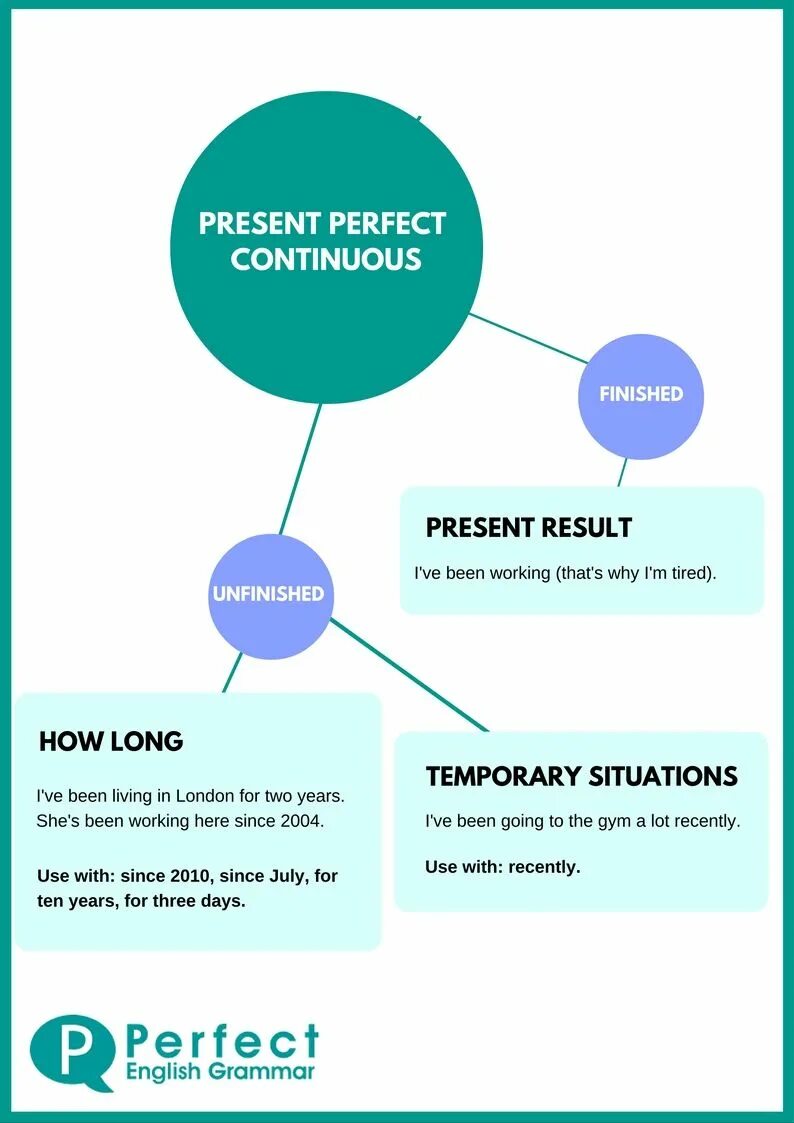 PRESENT PERFECT CONTINUOUS

FINISHED

PRESENT RESULT

I've been working (that's why I'm tired).

UNFINISHED

HOW LONG

I've been living in London for two years.
She's been working here since 2004.

Use with: since 2010, since July, for ten years, for three days.

TEMPORARY SITUATIONS

I've been going to the gym a lot recently.

Use with: recently.

P Perfect English Grammar